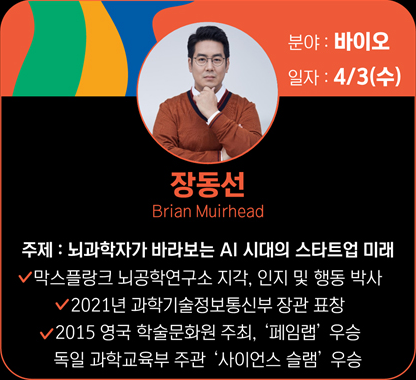 분야 : 바이오
일자 : 4/3(수)

장동선
Brian Muirhead

주제 : 뇌과학자가 바라보는 AI 시대의 스타트업 미래
✓막스플랑크 뇌공학연구소 지각, 인지 및 행동 박사
✓2021년 과학기술정보통신부 장관 표창
✓2015 영국 학술문화원 주최, '페임랩' 우승
독일 과학교육부 주관 '사이언스 슬램' 우승